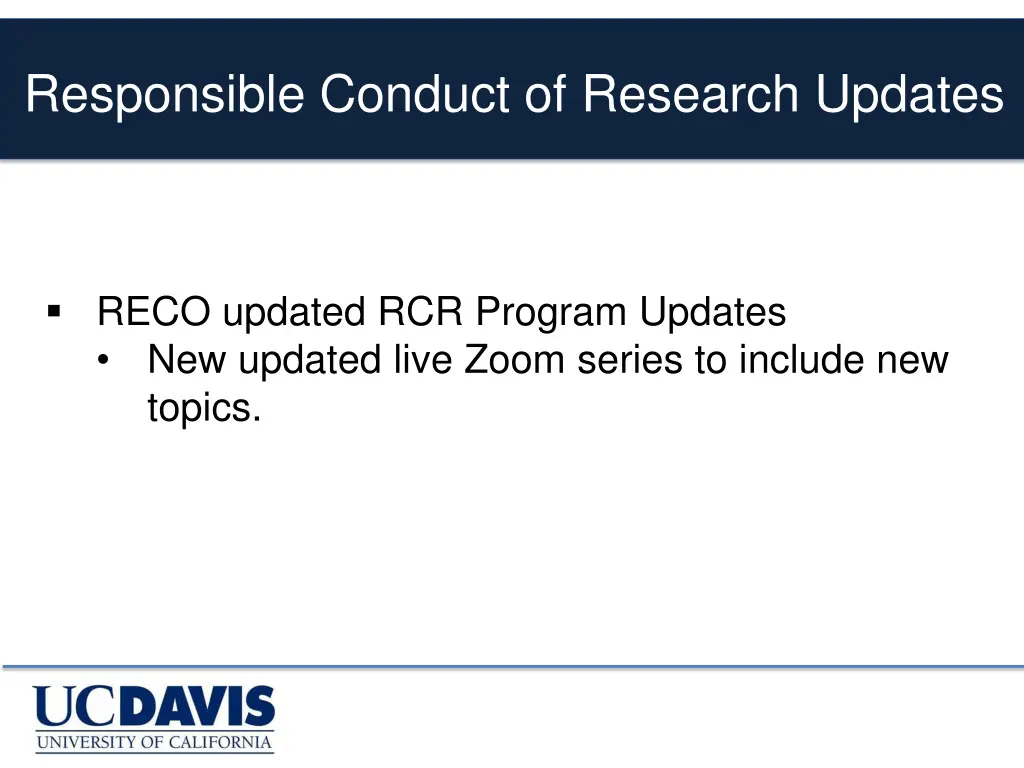 Responsible Conduct of Research Updates

▪ RECO updated RCR Program Updates
• New updated live Zoom series to include new topics.

UCDAVIS
UNIVERSITY OF CALIFORNIA